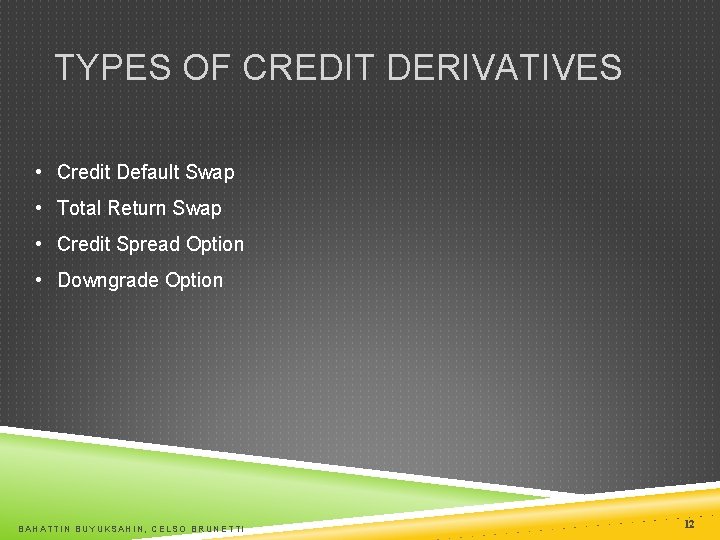 TYPES OF CREDIT DERIVATIVES

• Credit Default Swap
• Total Return Swap
• Credit Spread Option
• Downgrade Option

BAHATTIN BUYUKSAHIN, CELSO BRUNETTI

12